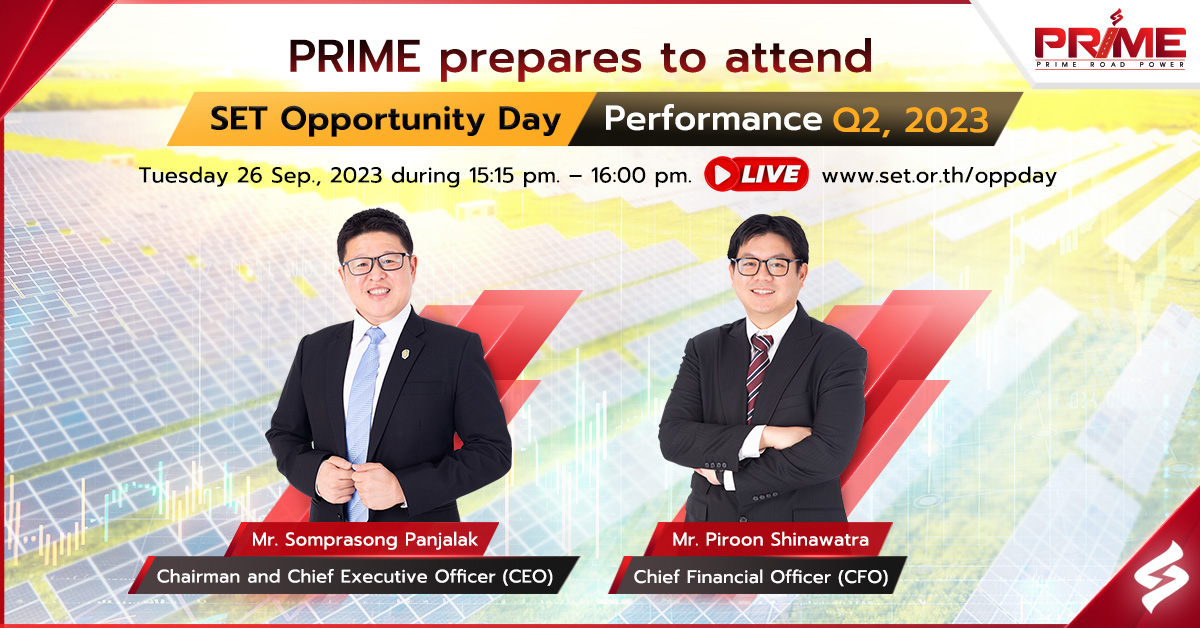 PRIME prepares to attend

PRIME
PRIME ROAD POWER

SET Opportunity Day

Performance Q2, 2023

Tuesday 26 Sep., 2023 during 15:15 pm. – 16:00 pm.

LIVE

www.set.or.th/oppday

Mr. Somprasong Panjalak

Chairman and Chief Executive Officer (CEO)

Mr. Piroon Shinawatra

Chief Financial Officer (CFO)